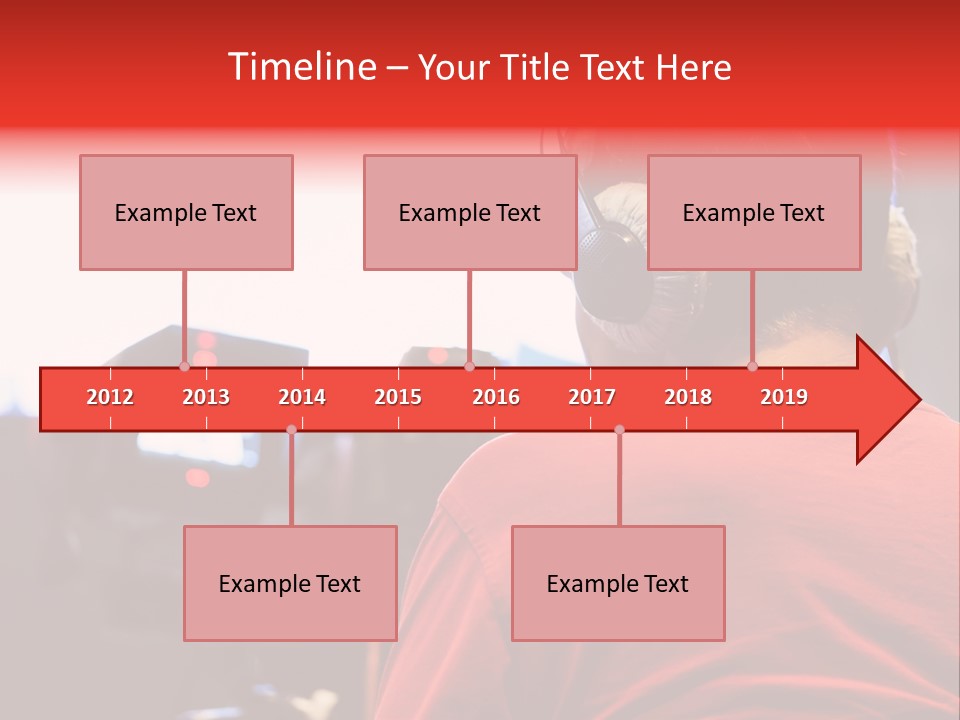 Timeline – Your Title Text Here

Example Text

Example Text

Example Text

2012 2013 2014 2015 2016 2017 2018 2019

Example Text

Example Text